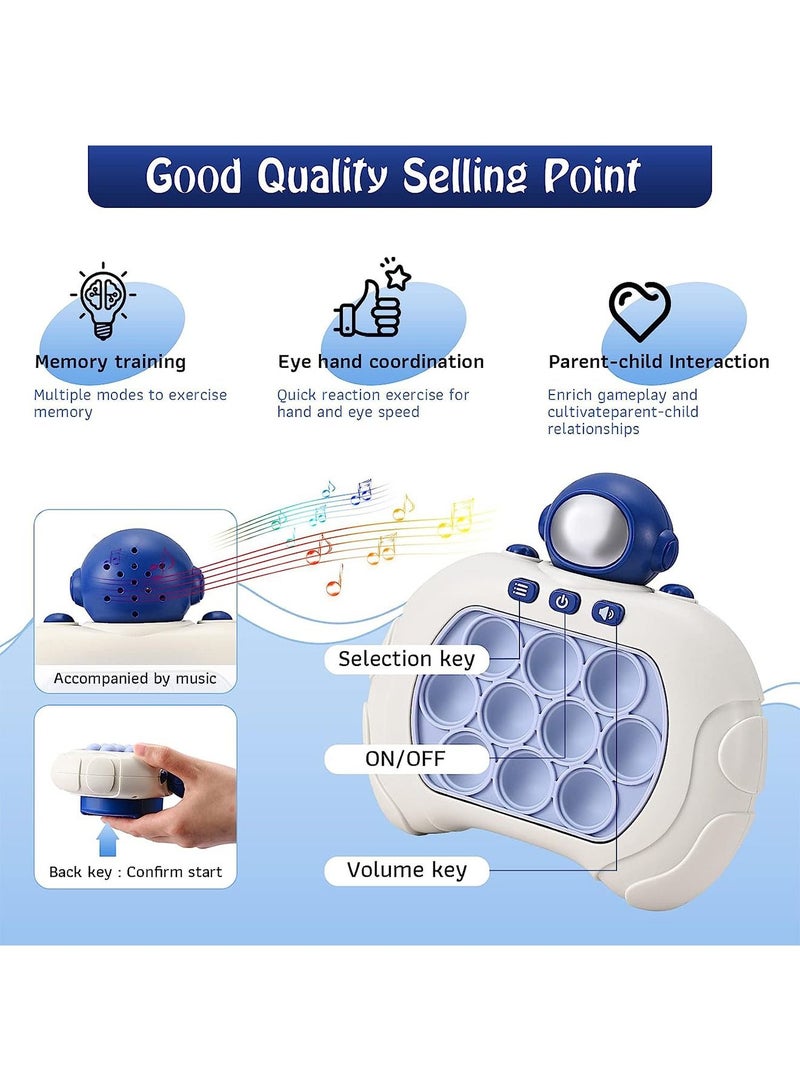 Good Quality Selling Point

Memory training
Multiple modes to exercise memory

Eye hand coordination
Quick reaction exercise for hand and eye speed

Parent-child Interaction
Enrich gameplay and cultivateparent-child relationships

Accompanied by music

Back key : Confirm start

Selection key

ON/OFF

Volume key